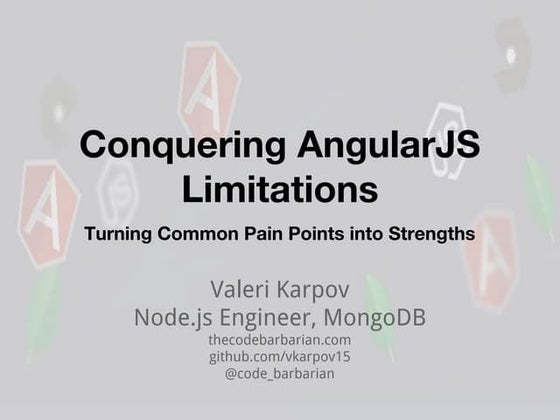 Conquering AngularJS Limitations

Turning Common Pain Points into Strengths

Valeri Karpov
Node.js Engineer, MongoDB
thecodebarbarian.com
github.com/vkarpov15
@code_barbarian